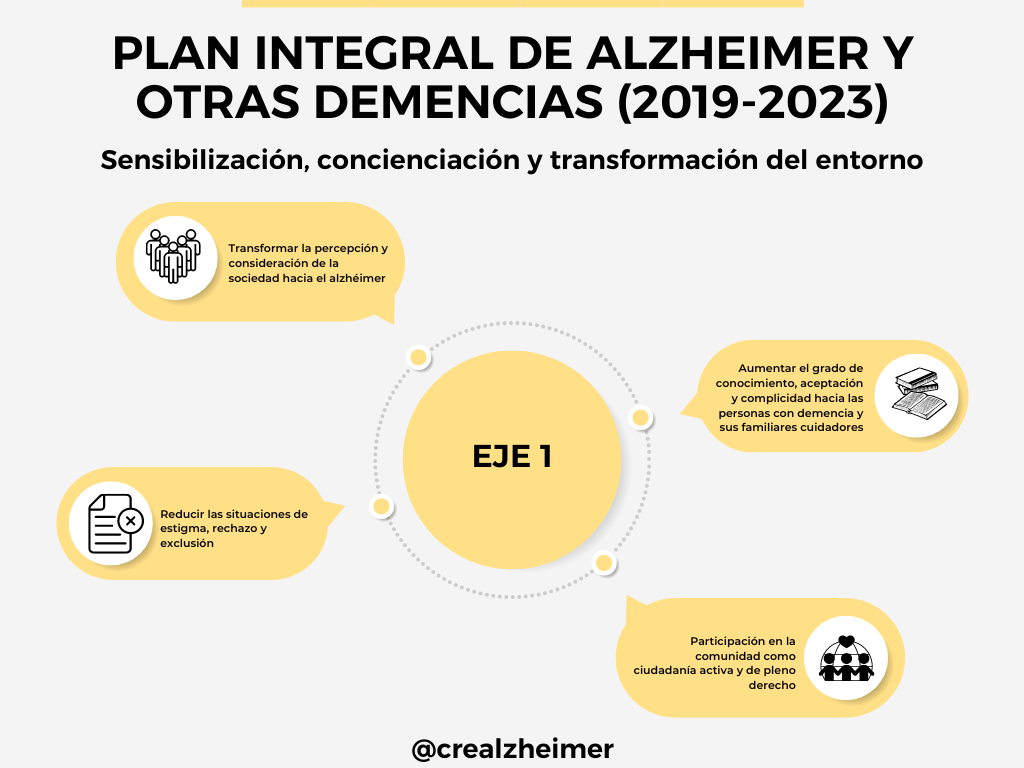 PLAN INTEGRAL DE ALZHEIMER Y OTRAS DEMENCIAS (2019-2023)

Sensibilización, concienciación y transformación del entorno

Transformar la percepción y consideración de la sociedad hacia el alzhéimer

Aumentar el grado de conocimiento, aceptación y complicidad hacia las personas con demencia y sus familiares cuidadores

EJE 1

Reducir las situaciones de estigma, rechazo y exclusión

Participación en la comunidad como ciudadanía activa y de pleno derecho

@crealzheimer